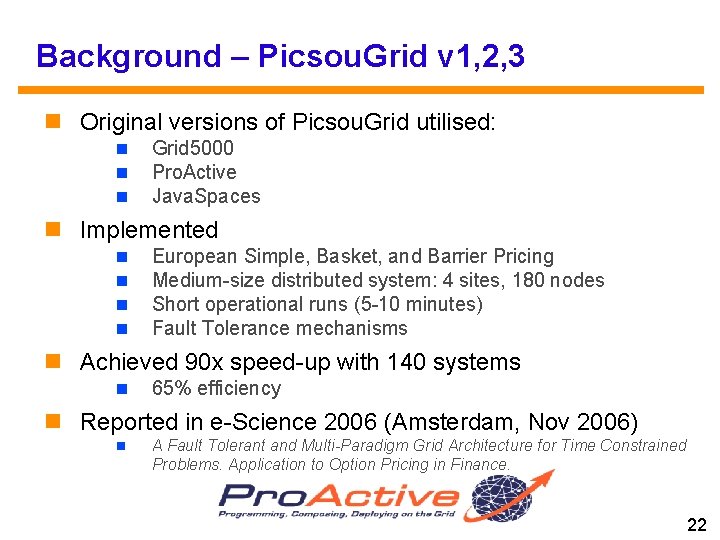 Background – PicsouGrid v1,2,3

Original versions of PicsouGrid utilised:

Grid5000

ProActive

JavaSpaces

Implemented

European Simple, Basket, and Barrier Pricing

Medium-size distributed system: 4 sites, 180 nodes

Short operational runs (5-10 minutes)

Fault Tolerance mechanisms

Achieved 90x speed-up with 140 systems

65% efficiency

Reported in e-Science 2006 (Amsterdam, Nov 2006)

A Fault Tolerant and Multi-Paradigm Grid Architecture for Time Constrained Problems. Application to Option Pricing in Finance.

ProActive
Programming, Composing, Deploying on the Grid

22